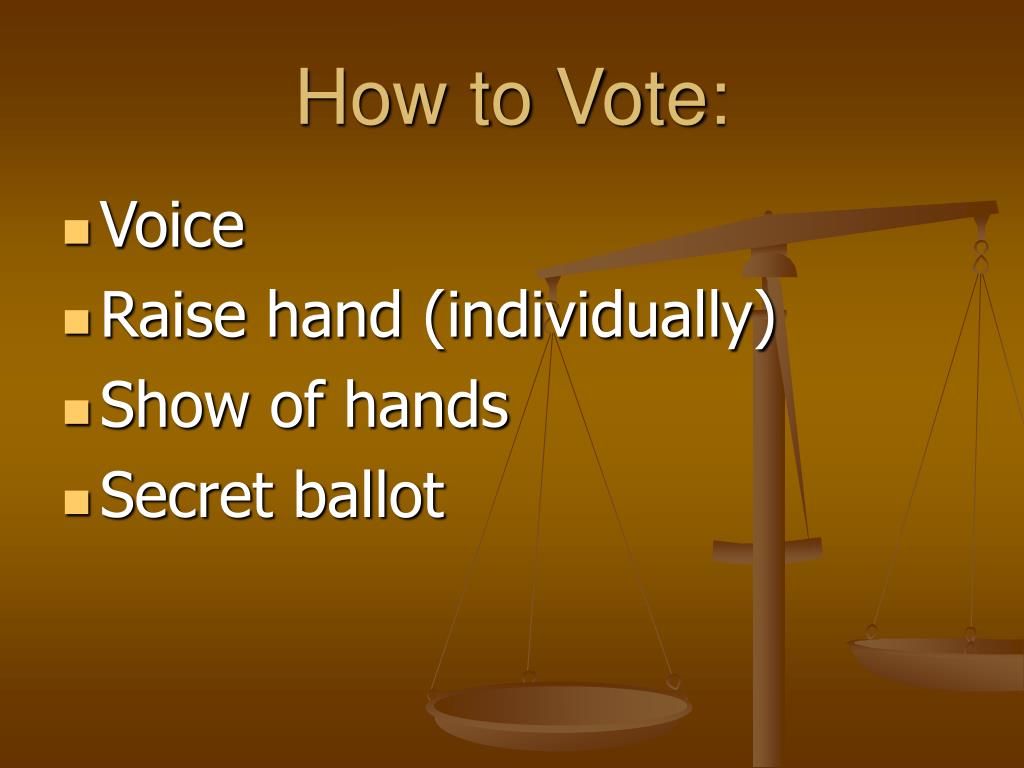 How to Vote:

- Voice
- Raise hand (individually)
- Show of hands
- Secret ballot